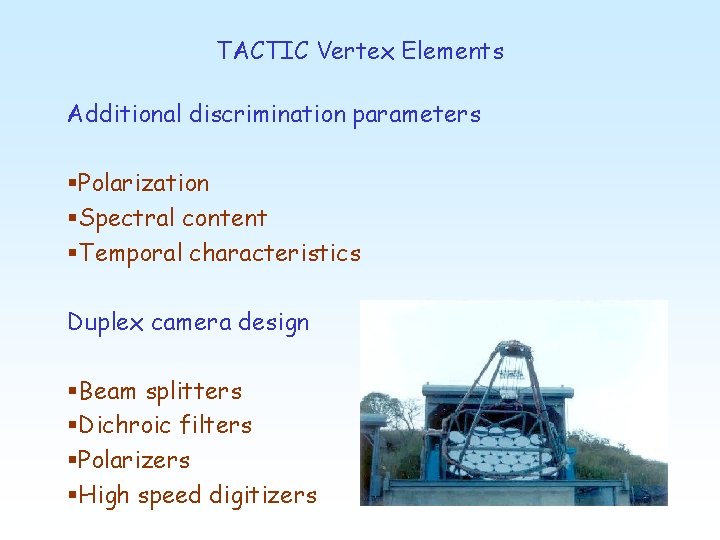 TACTIC Vertex Elements

Additional discrimination parameters

▪Polarization
▪Spectral content
▪Temporal characteristics

Duplex camera design

▪Beam splitters
▪Dichroic filters
▪Polarizers
▪High speed digitizers